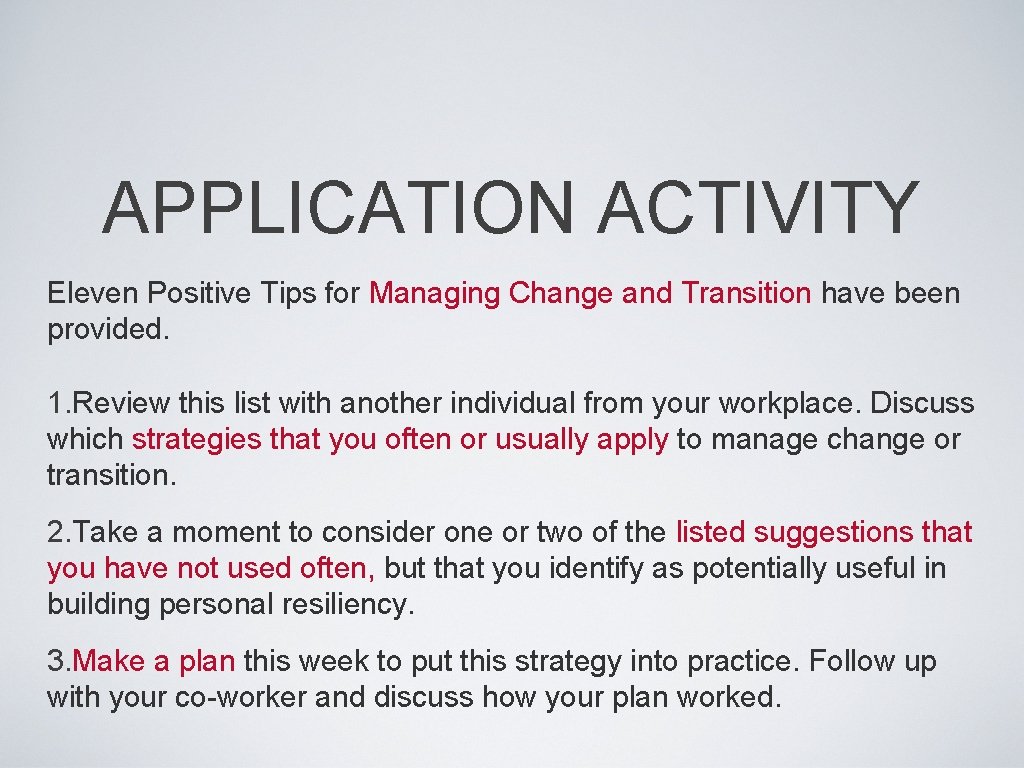 APPLICATION ACTIVITY

Eleven Positive Tips for Managing Change and Transition have been provided.

1.Review this list with another individual from your workplace. Discuss which strategies that you often or usually apply to manage change or transition.

2.Take a moment to consider one or two of the listed suggestions that you have not used often, but that you identify as potentially useful in building personal resiliency.

3.Make a plan this week to put this strategy into practice. Follow up with your co-worker and discuss how your plan worked.